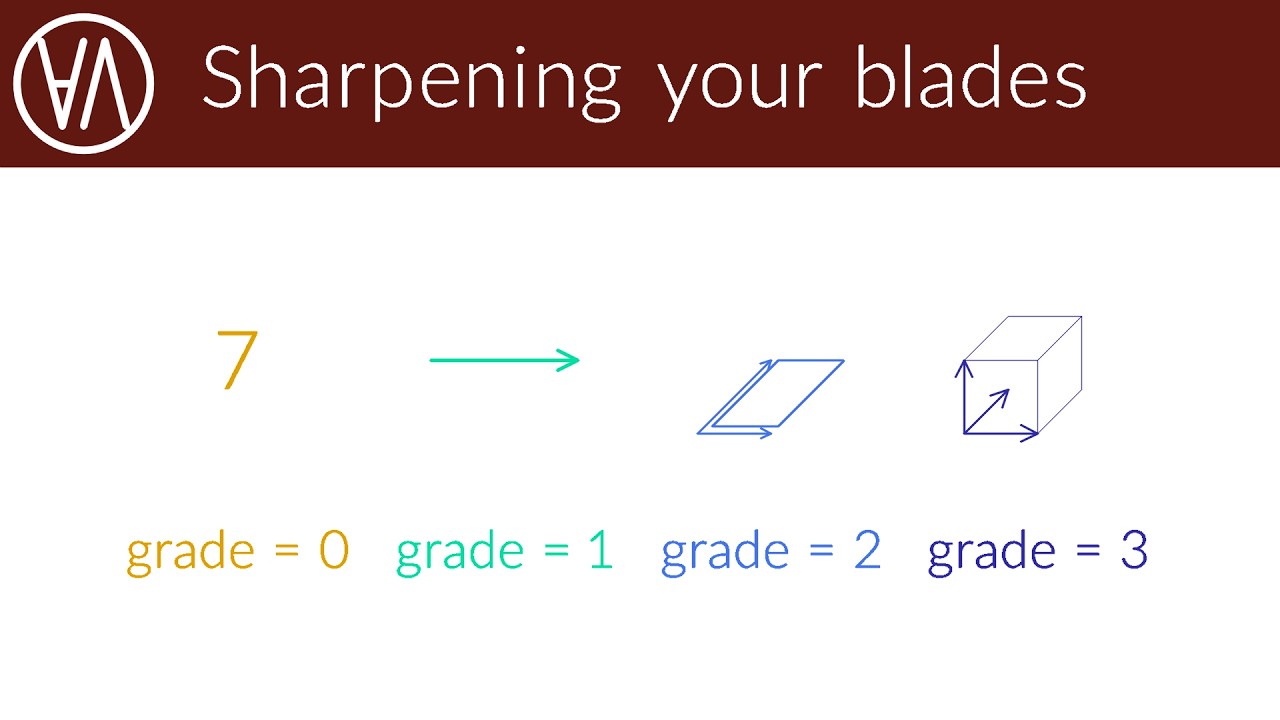 Sharpening your blades

7

grade = 0 grade = 1 grade = 2 grade = 3